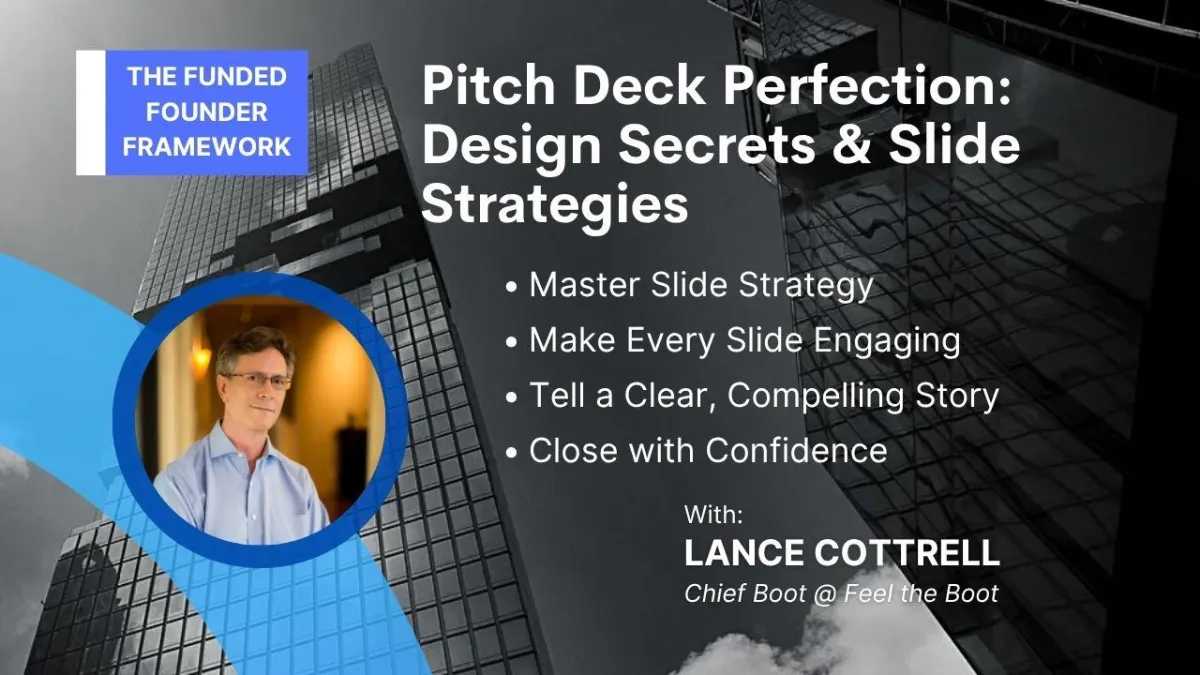 THE FUNDED FOUNDER FRAMEWORK

Pitch Deck Perfection: Design Secrets & Slide Strategies

• Master Slide Strategy
• Make Every Slide Engaging
• Tell a Clear, Compelling Story
• Close with Confidence

With:
LANCE COTTRELL
Chief Boot @ Feel the Boot